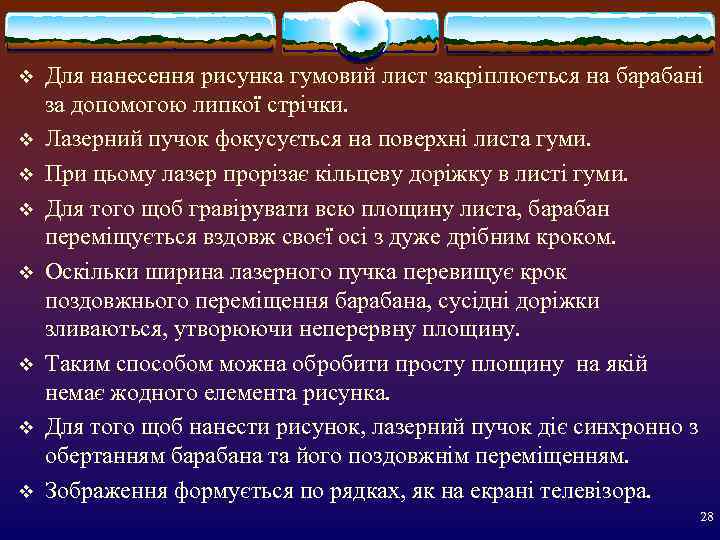 ❖ Для нанесення рисунка гумовий лист закріплюється на барабані за допомогою липкої стрічки.

❖ Лазерний пучок фокусується на поверхні листа гуми.

❖ При цьому лазер прорізає кільцеву доріжку в листі гуми.

❖ Для того щоб гравірувати всю площину листа, барабан переміщується вздовж своєї осі з дуже дрібним кроком.

❖ Оскільки ширина лазерного пучка перевищує крок поздовжнього переміщення барабана, сусідні доріжки зливаються, утворюючи неперервну площину.

❖ Таким способом можна обробити просту площину на якій немає жодного елемента рисунка.

❖ Для того щоб нанести рисунок, лазерний пучок діє синхронно з обертанням барабана та його поздовжнім переміщенням.

❖ Зображення формується по рядках, як на екрані телевізора.

28